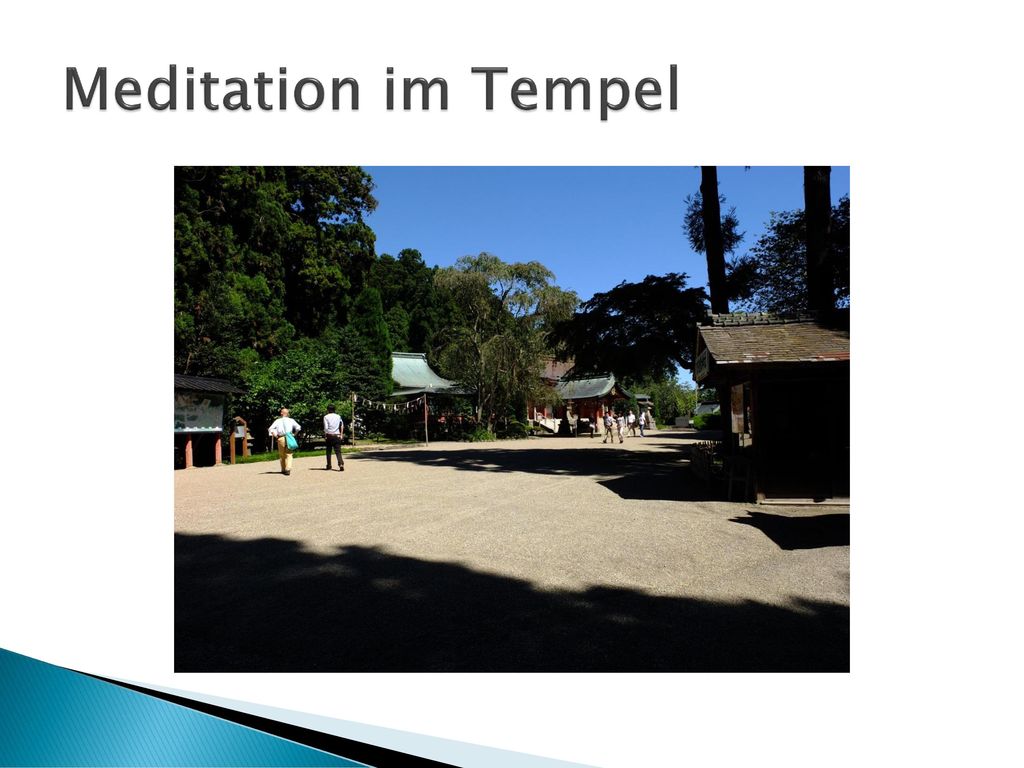 Meditation im Tempel